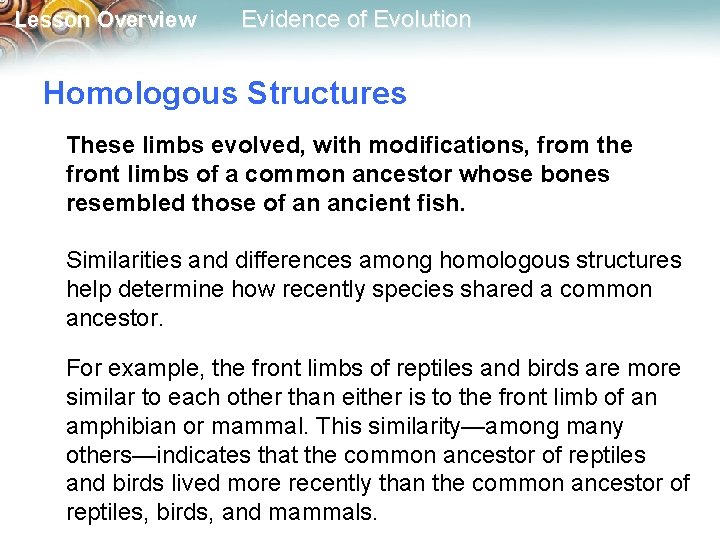 Lesson Overview Evidence of Evolution

Homologous Structures

These limbs evolved, with modifications, from the front limbs of a common ancestor whose bones resembled those of an ancient fish.

Similarities and differences among homologous structures help determine how recently species shared a common ancestor.

For example, the front limbs of reptiles and birds are more similar to each other than either is to the front limb of an amphibian or mammal. This similarity—among many others—indicates that the common ancestor of reptiles and birds lived more recently than the common ancestor of reptiles, birds, and mammals.